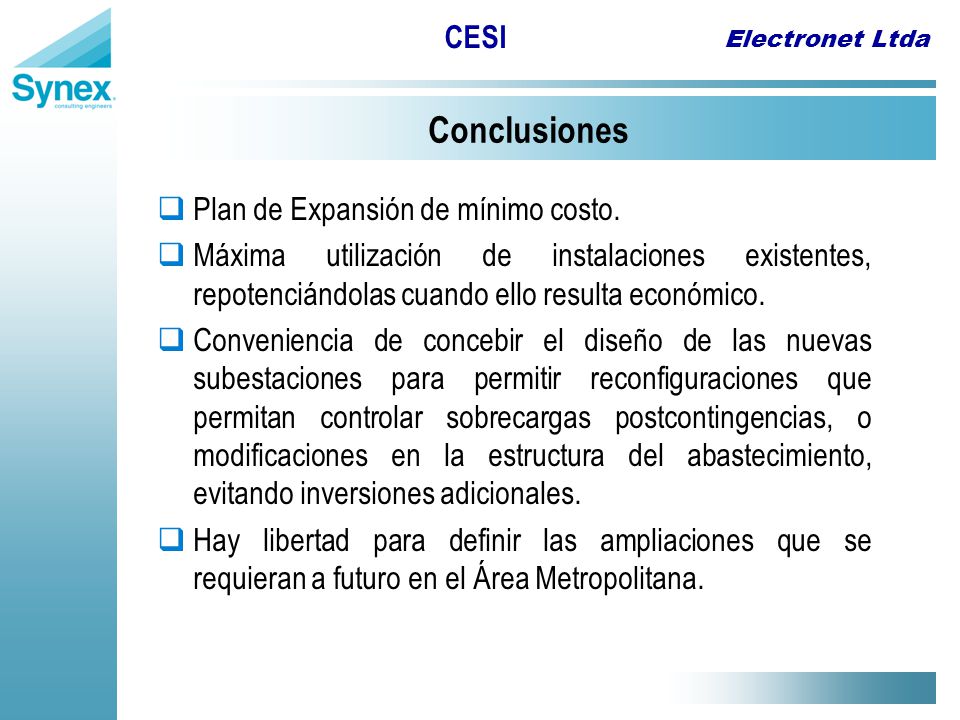 Synex
consulting engineers

CESI

Electronet Ltda

Conclusiones

❑ Plan de Expansión de mínimo costo.

❑ Máxima utilización de instalaciones existentes, repotenciándolas cuando ello resulta económico.

❑ Conveniencia de concebir el diseño de las nuevas subestaciones para permitir reconfiguraciones que permitan controlar sobrecargas postcontingencias, o modificaciones en la estructura del abastecimiento, evitando inversiones adicionales.

❑ Hay libertad para definir las ampliaciones que se requieran a futuro en el Área Metropolitana.